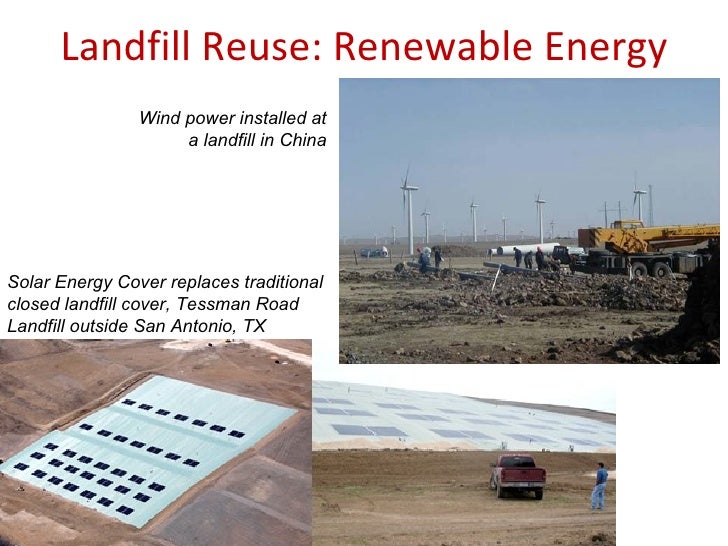 Landfill Reuse: Renewable Energy

Wind power installed at a landfill in China

Solar Energy Cover replaces traditional closed landfill cover, Tessman Road Landfill outside San Antonio, TX